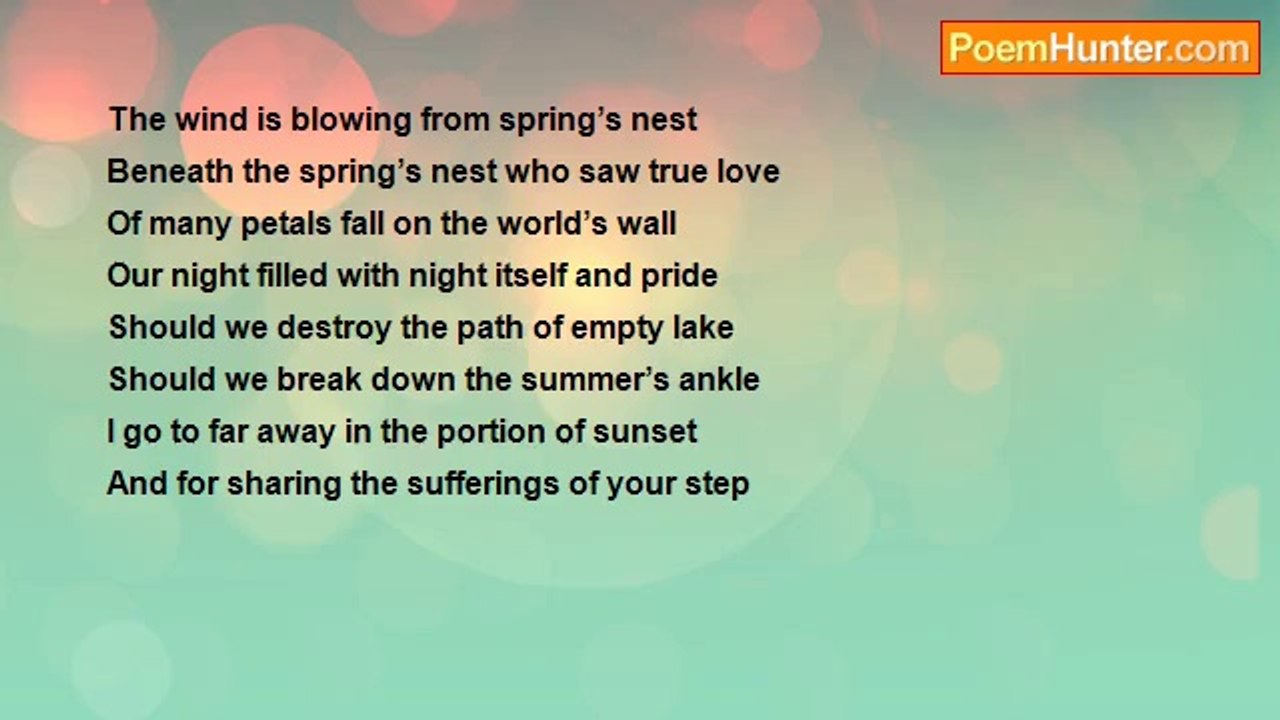 PoemHunter.com

The wind is blowing from spring’s nest
Beneath the spring’s nest who saw true love
Of many petals fall on the world’s wall
Our night filled with night itself and pride
Should we destroy the path of empty lake
Should we break down the summer’s ankle
I go to far away in the portion of sunset
And for sharing the sufferings of your step